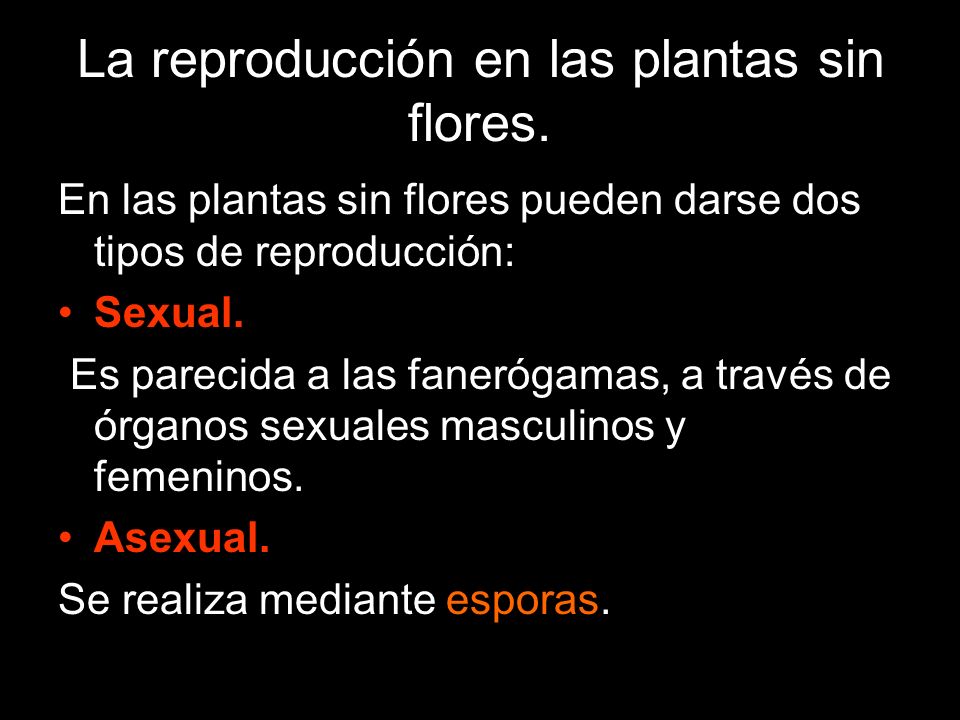 La reproducción en las plantas sin flores.

En las plantas sin flores pueden darse dos tipos de reproducción:

• Sexual.

Es parecida a las fanerógamas, a través de órganos sexuales masculinos y femeninos.

• Asexual.

Se realiza mediante esporas.